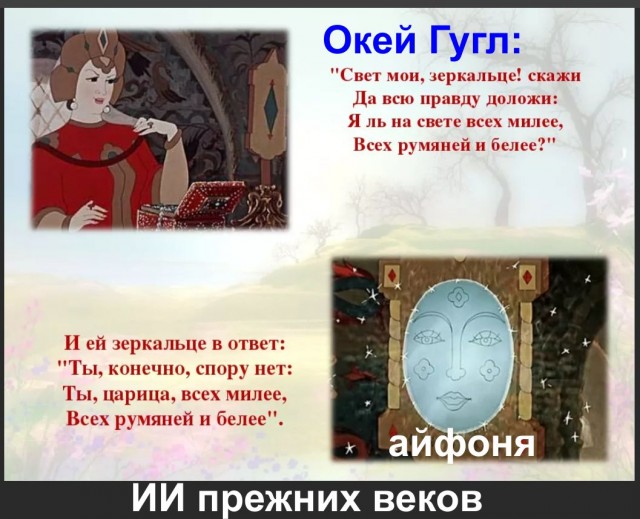 Окей Гугл:

"Свет мои, зеркальце! скажи
Да всю правду доложи:
Я ль на свете всех милее,
Всех румяней и белее?"

И ей зеркальце в ответ:
"Ты, конечно, спору нет:
Ты, царица, всех милее,
Всех румяней и белее".

айфоня

ИИ прежних веков